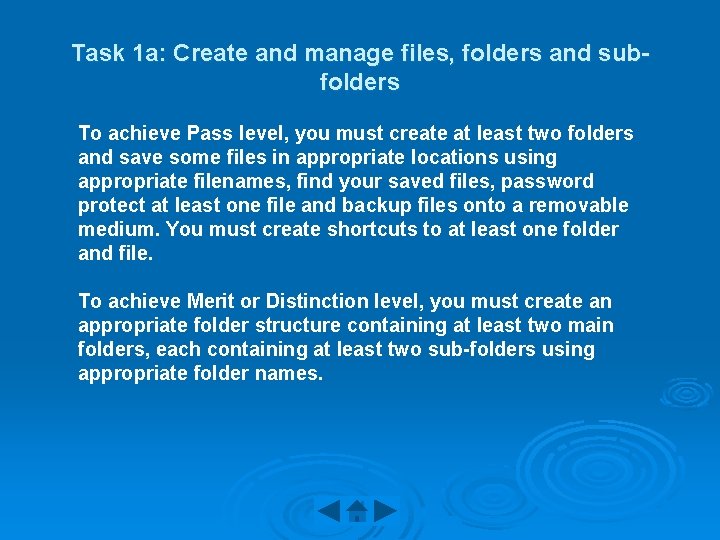 Task 1a: Create and manage files, folders and sub-folders

To achieve Pass level, you must create at least two folders and save some files in appropriate locations using appropriate filenames, find your saved files, password protect at least one file and backup files onto a removable medium. You must create shortcuts to at least one folder and file.

To achieve Merit or Distinction level, you must create an appropriate folder structure containing at least two main folders, each containing at least two sub-folders using appropriate folder names.